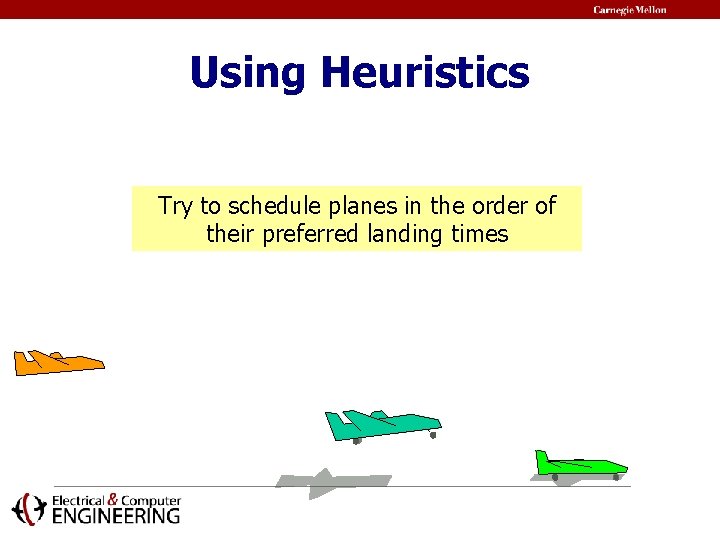 Carnegie Mellon

Using Heuristics

Try to schedule planes in the order of their preferred landing times

Electrical & Computer
ENGINEERING